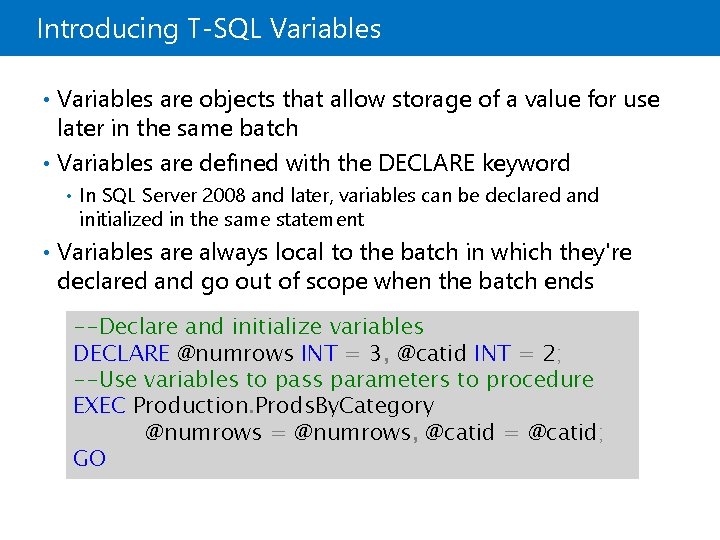 Introducing T-SQL Variables

• Variables are objects that allow storage of a value for use later in the same batch

• Variables are defined with the DECLARE keyword

  • In SQL Server 2008 and later, variables can be declared and initialized in the same statement

• Variables are always local to the batch in which they're declared and go out of scope when the batch ends

--Declare and initialize variables
DECLARE @numrows INT = 3, @catid INT = 2;
--Use variables to pass parameters to procedure
EXEC Production.ProdsByCategory
	@numrows = @numrows, @catid = @catid;
GO